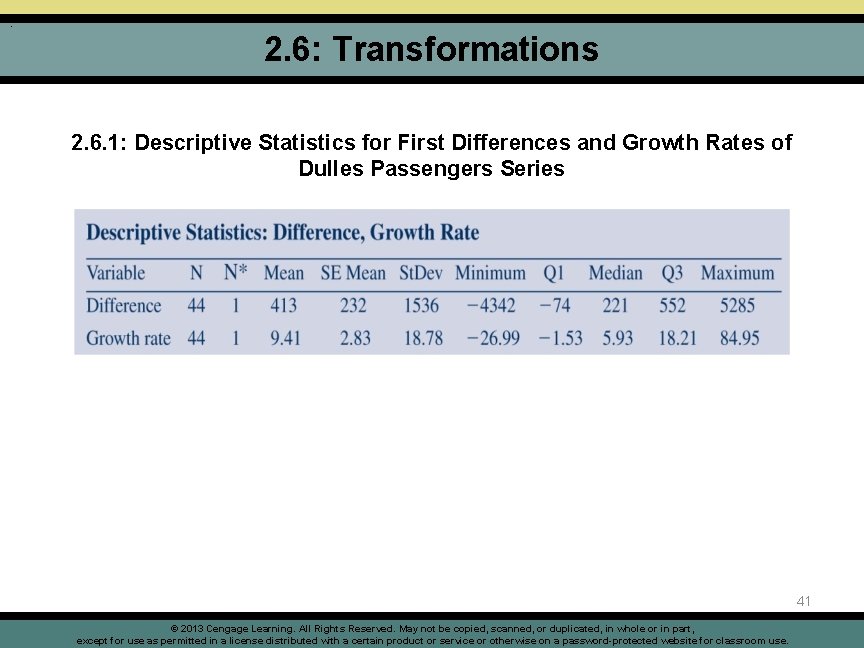 2.6: Transformations

2.6.1: Descriptive Statistics for First Differences and Growth Rates of Dulles Passengers Series

Descriptive Statistics: Difference, Growth Rate

| Variable | N | N* | Mean | SE Mean | StDev | Minimum | Q1 | Median | Q3 | Maximum |
|---|---|---|---|---|---|---|---|---|---|---|
| Difference | 44 | 1 | 413 | 232 | 1536 | −4342 | −74 | 221 | 552 | 5285 |
| Growth rate | 44 | 1 | 9.41 | 2.83 | 18.78 | −26.99 | −1.53 | 5.93 | 18.21 | 84.95 |

41

© 2013 Cengage Learning. All Rights Reserved. May not be copied, scanned, or duplicated, in whole or in part, except for use as permitted in a license distributed with a certain product or service or otherwise on a password-protected website for classroom use.